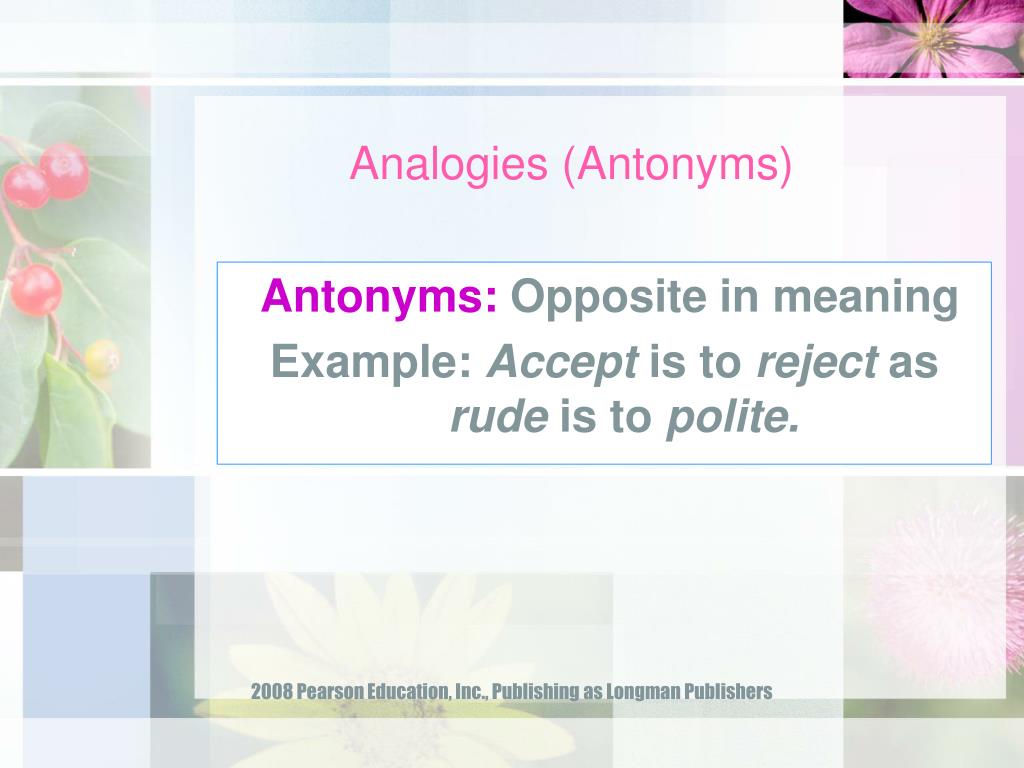 Analogies (Antonyms)

Antonyms: Opposite in meaning
Example: Accept is to reject as rude is to polite.

2008 Pearson Education, Inc., Publishing as Longman Publishers